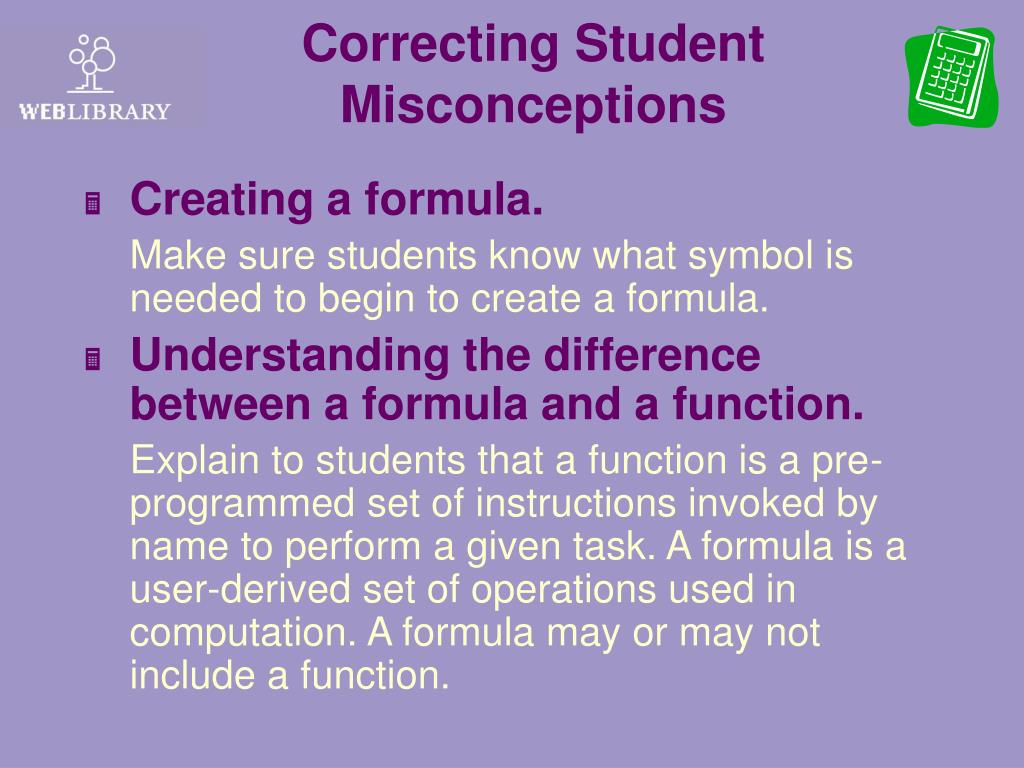 WEBLIBRARY

Correcting Student Misconceptions

Creating a formula.

Make sure students know what symbol is needed to begin to create a formula.

Understanding the difference between a formula and a function.

Explain to students that a function is a pre-programmed set of instructions invoked by name to perform a given task. A formula is a user-derived set of operations used in computation. A formula may or may not include a function.